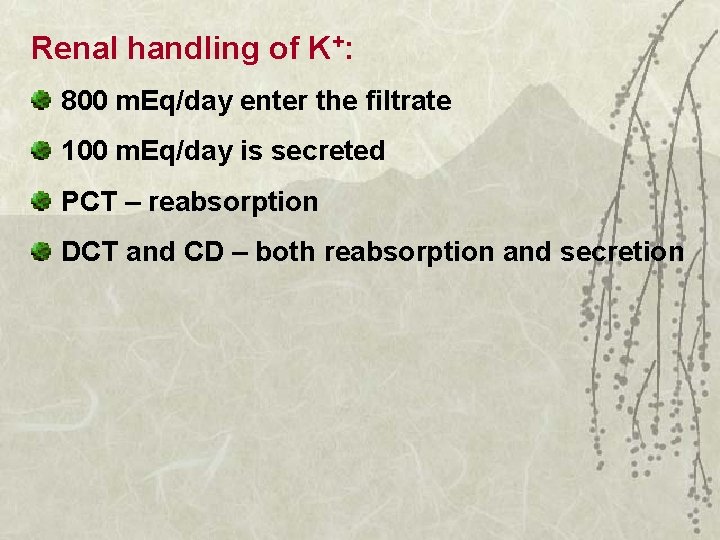 Renal handling of $K^+$:

800 mEq/day enter the filtrate

100 mEq/day is secreted

PCT – reabsorption

DCT and CD – both reabsorption and secretion